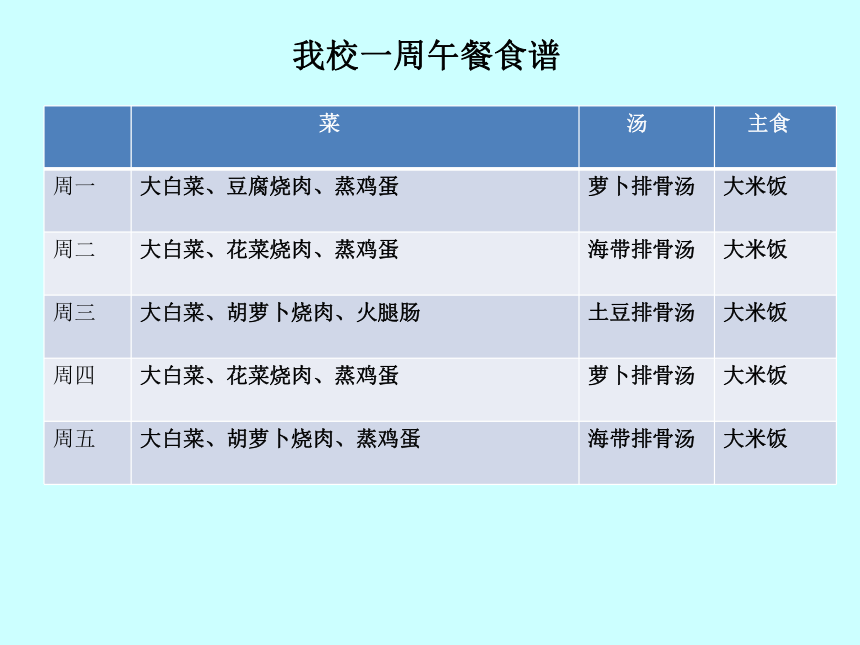 我校一周午餐食谱

|  | 菜 | 汤 | 主食 |
|---|---|---|---|
| 周一 | 大白菜、豆腐烧肉、蒸鸡蛋 | 萝卜排骨汤 | 大米饭 |
| 周二 | 大白菜、花菜烧肉、蒸鸡蛋 | 海带排骨汤 | 大米饭 |
| 周三 | 大白菜、胡萝卜烧肉、火腿肠 | 土豆排骨汤 | 大米饭 |
| 周四 | 大白菜、花菜烧肉、蒸鸡蛋 | 萝卜排骨汤 | 大米饭 |
| 周五 | 大白菜、胡萝卜烧肉、蒸鸡蛋 | 海带排骨汤 | 大米饭 |